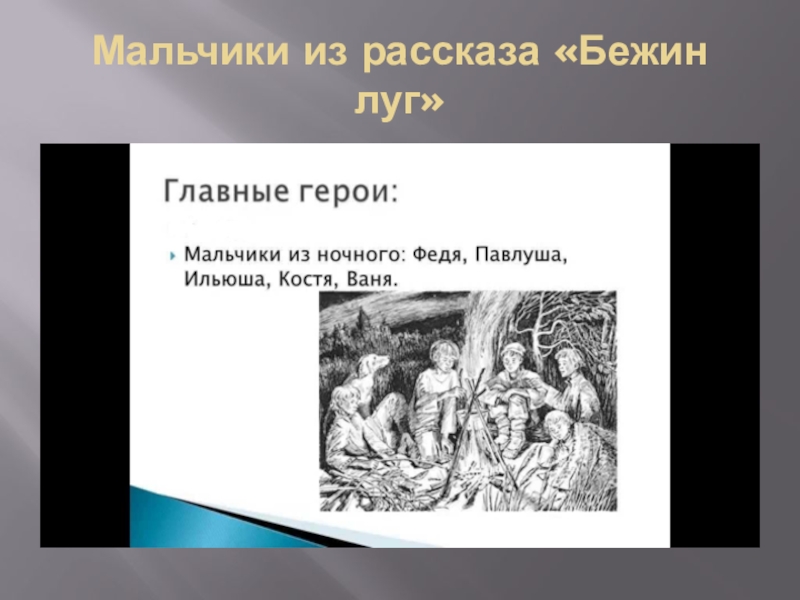 Мальчики из рассказа «Бежин луг»

Главные герои:

Мальчики из ночного: Федя, Павлуша, Ильюша, Костя, Ваня.